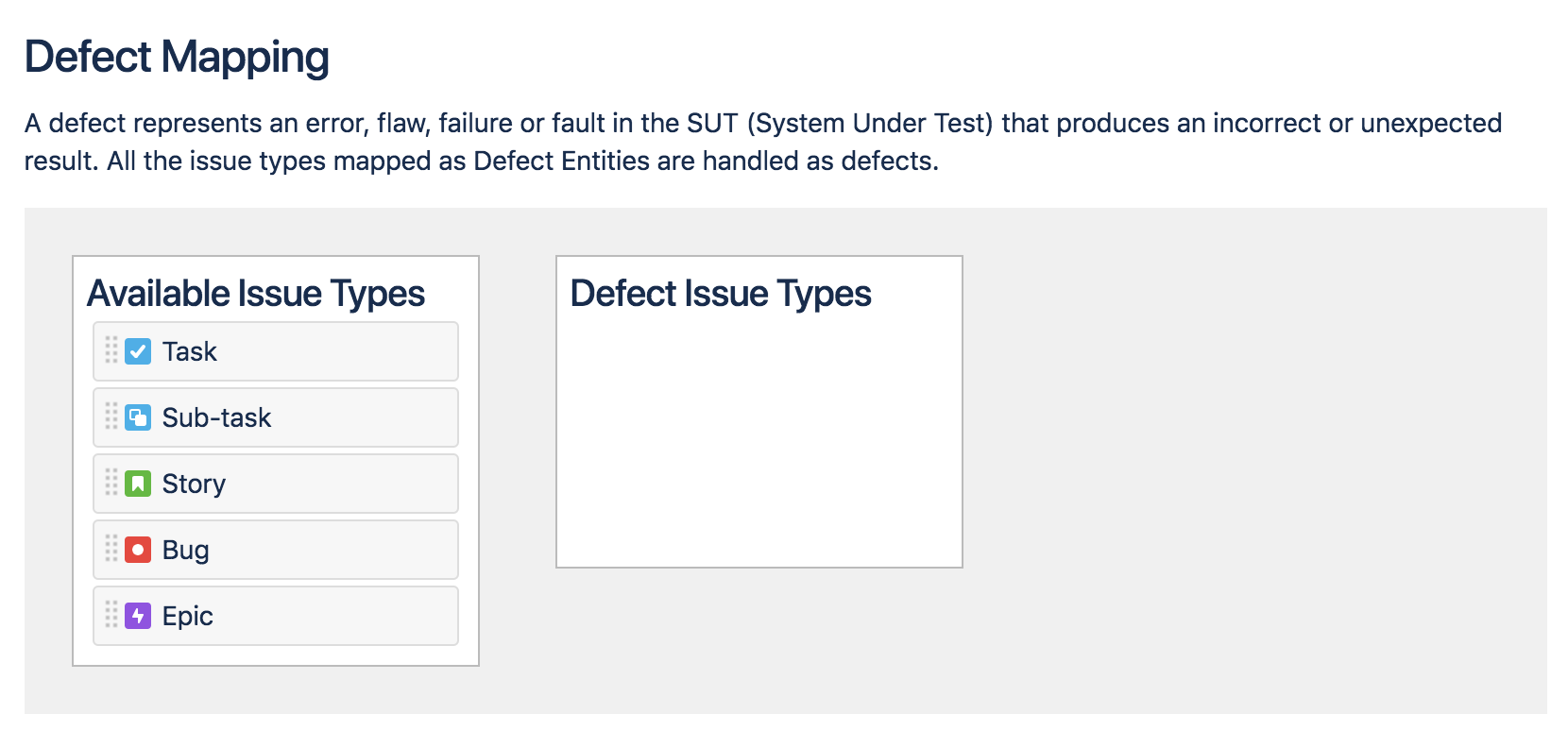 Defect Mapping

A defect represents an error, flaw, failure or fault in the SUT (System Under Test) that produces an incorrect or unexpected result. All the issue types mapped as Defect Entities are handled as defects.

Available Issue Types

Task

Sub-task

Story

Bug

Epic

Defect Issue Types